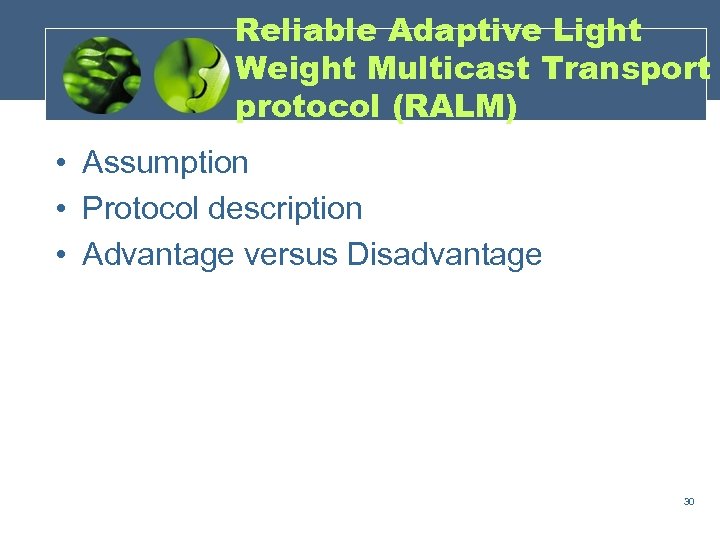 Reliable Adaptive Light Weight Multicast Transport protocol (RALM)

• Assumption
• Protocol description
• Advantage versus Disadvantage

30